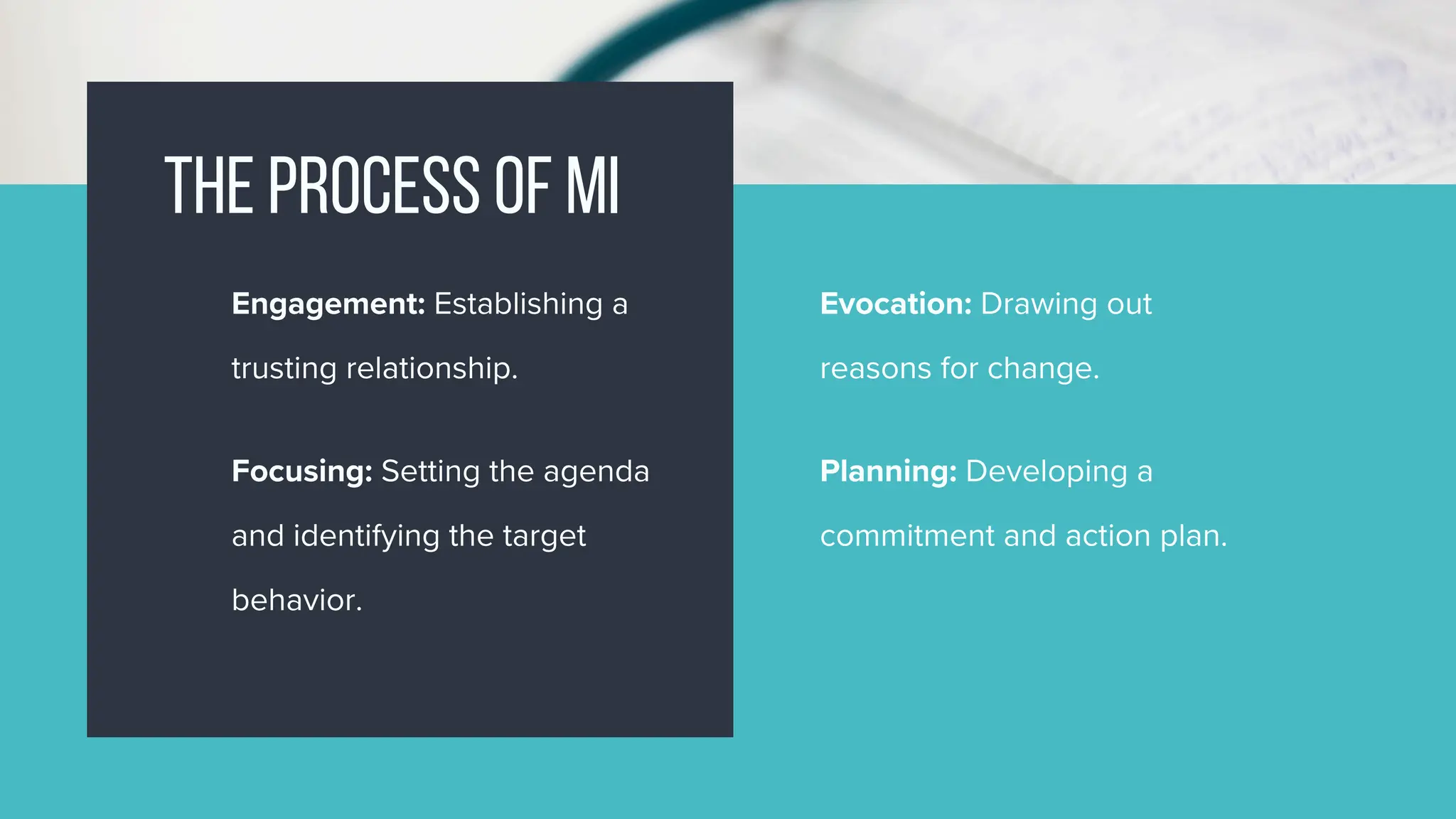 THE PROCESS OF MI

Engagement: Establishing a trusting relationship.

Focusing: Setting the agenda and identifying the target behavior.

Evocation: Drawing out reasons for change.

Planning: Developing a commitment and action plan.